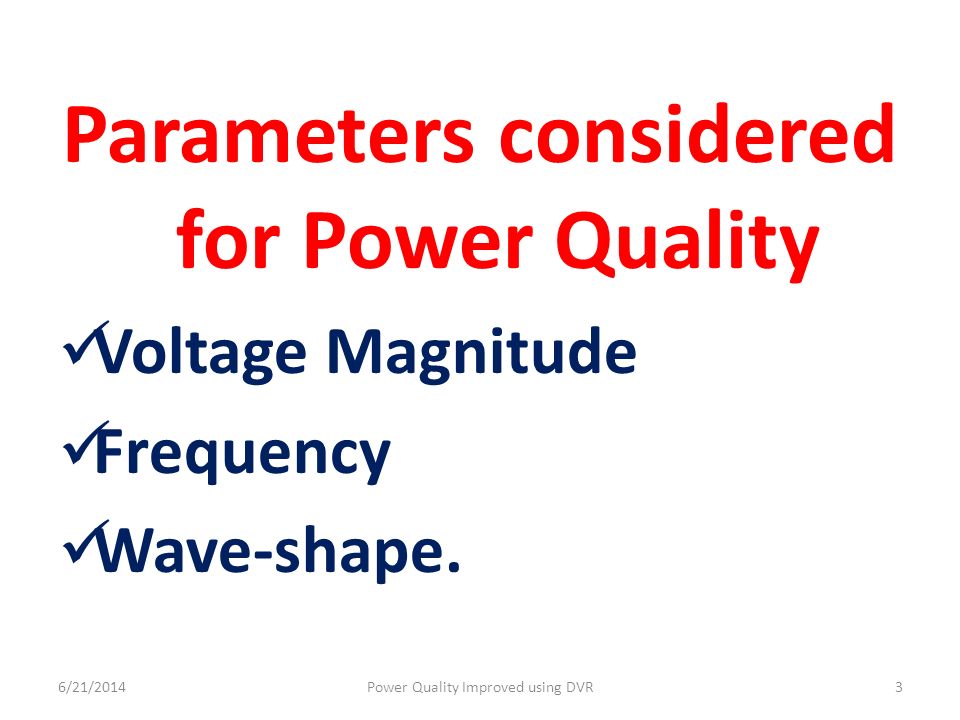 Parameters considered for Power Quality

✓Voltage Magnitude

✓Frequency

✓Wave-shape.

6/21/2014 Power Quality Improved using DVR 3